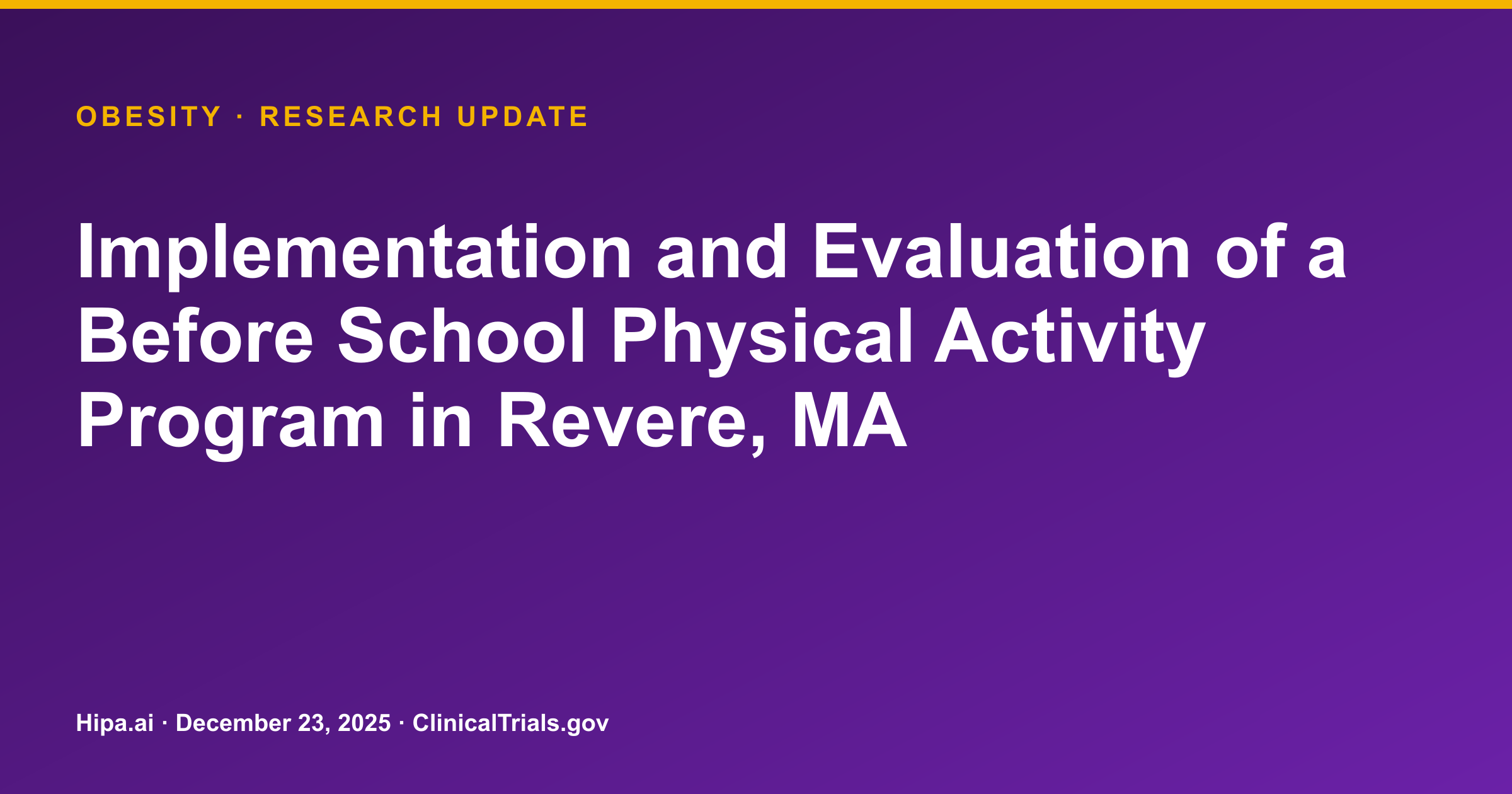 OBESITY · RESEARCH UPDATE

Implementation and Evaluation of a Before School Physical Activity Program in Revere, MA

Hipa.ai · December 23, 2025 · ClinicalTrials.gov